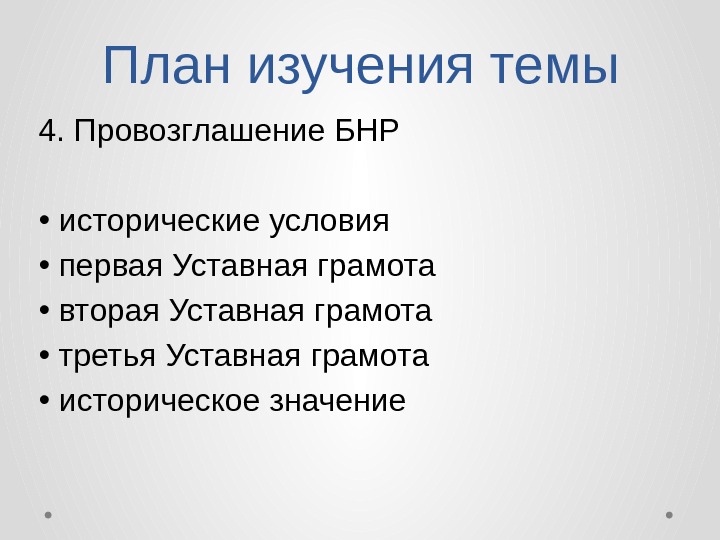 План изучения темы

4. Провозглашение БНР

• исторические условия
• первая Уставная грамота
• вторая Уставная грамота
• третья Уставная грамота
• историческое значение